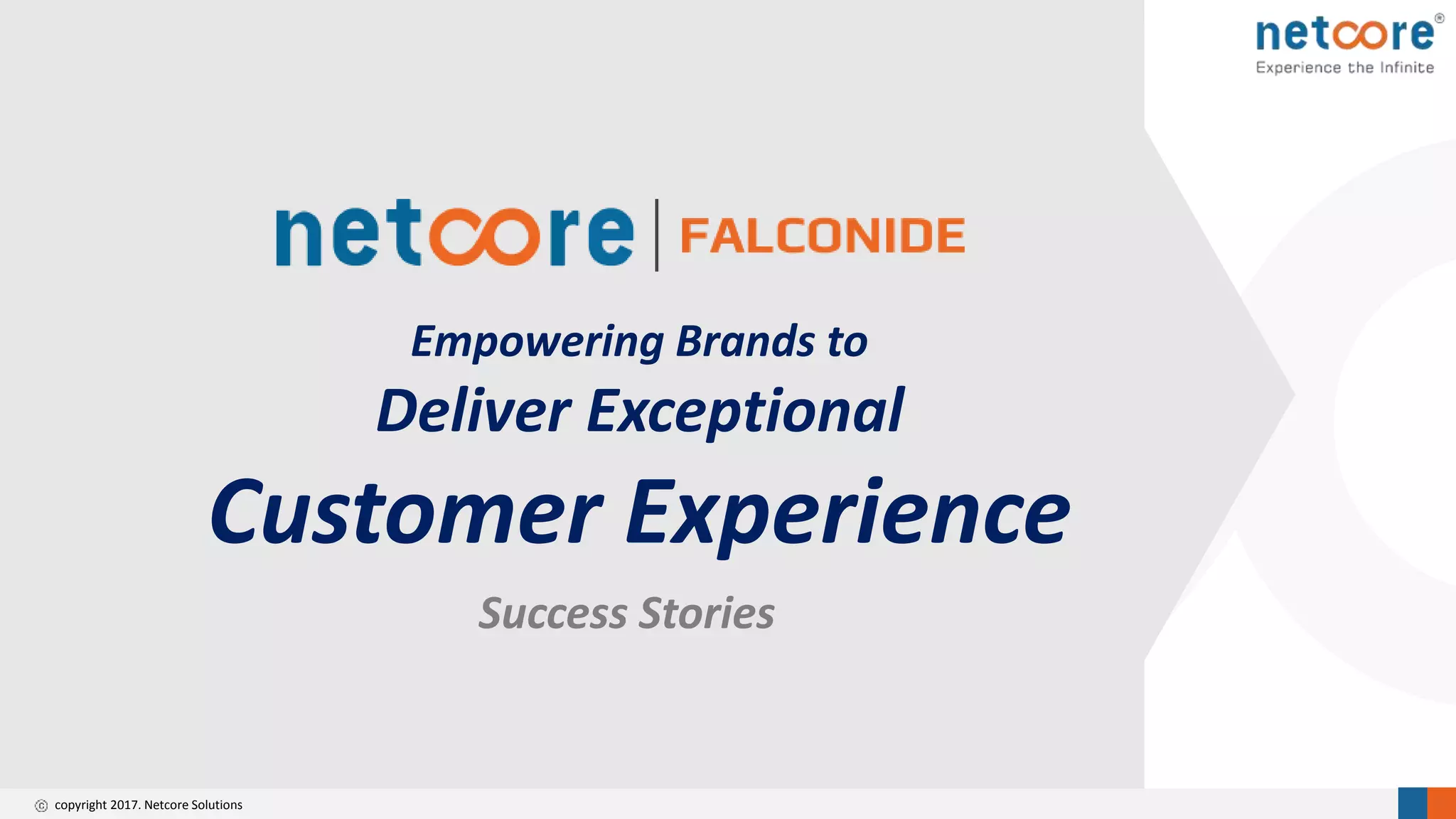 netcore®
Experience the Infinite

netcore | FALCONIDE

Empowering Brands to
Deliver Exceptional
Customer Experience

Success Stories

© copyright 2017. Netcore Solutions